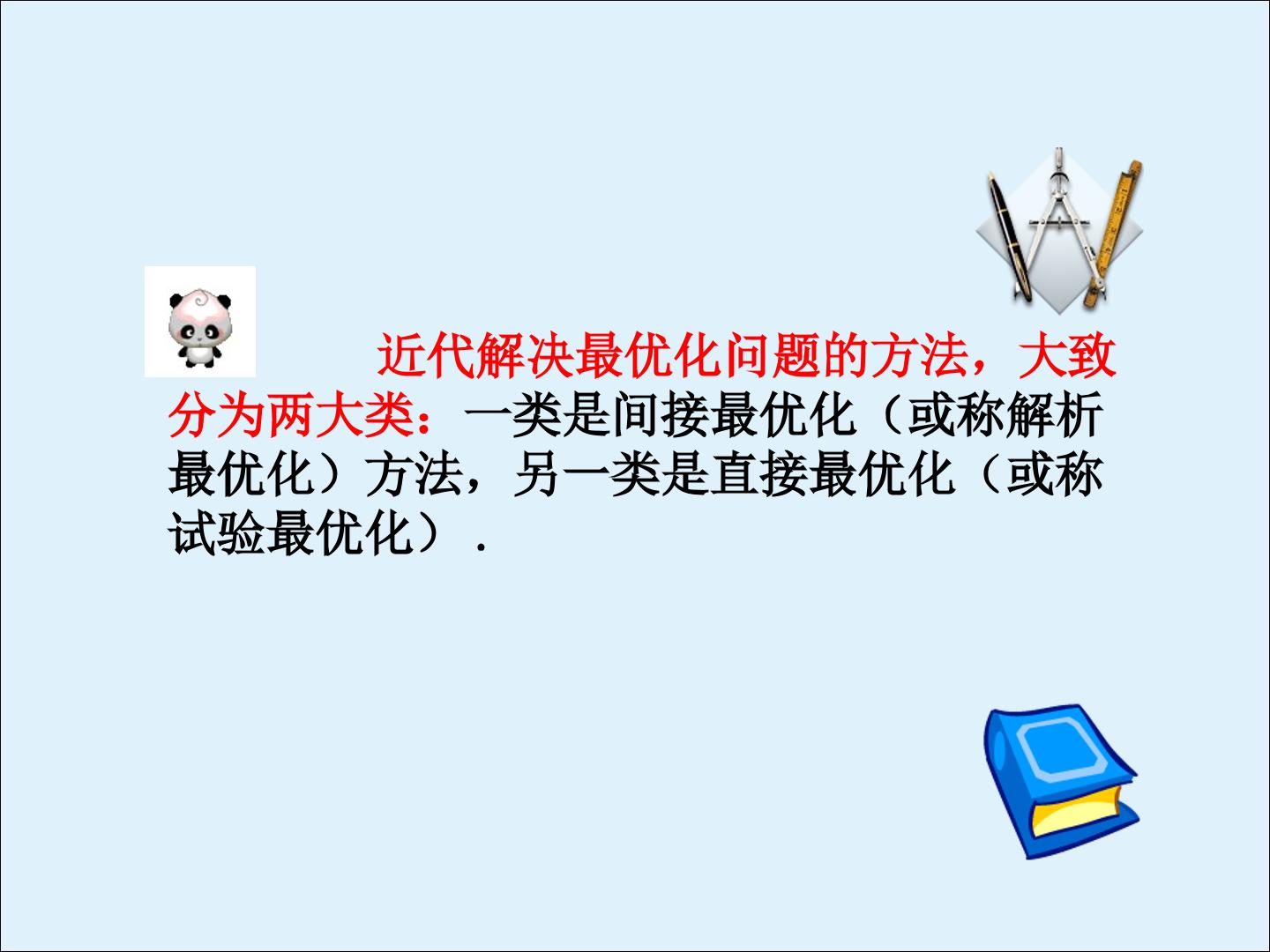 近代解决最优化问题的方法，大致分为两大类：一类是间接最优化（或称解析最优化）方法，另一类是直接最优化（或称试验最优化）.